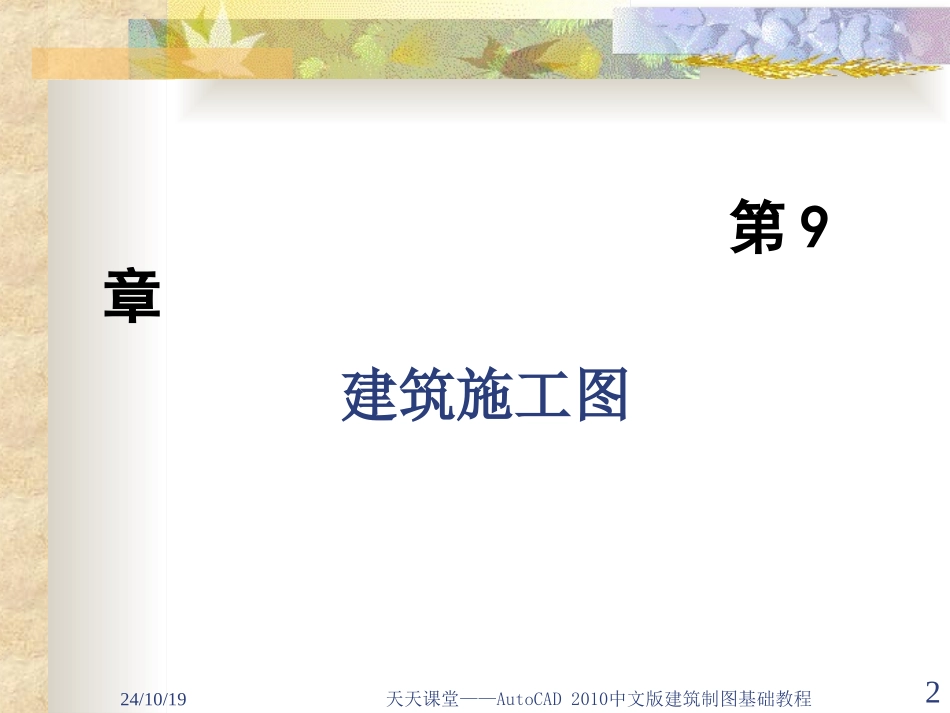 第 9 章

建筑施工图

24/10/19

天天课堂——AutoCAD 2010中文版建筑制图基础教程

2